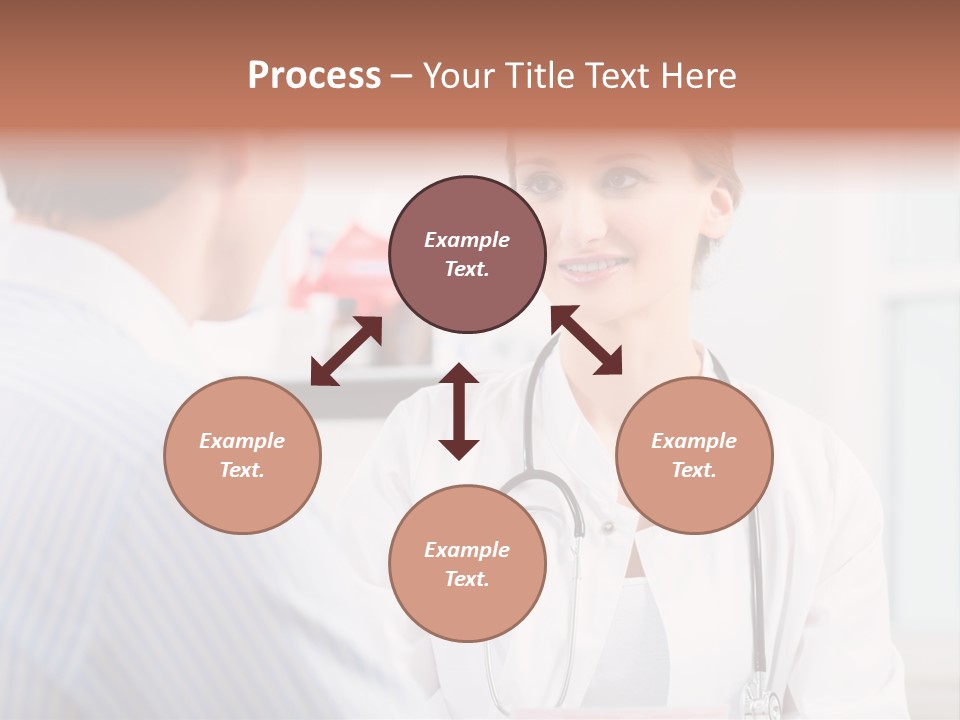 Process – Your Title Text Here

Example Text.

Example Text.

Example Text.

Example Text.